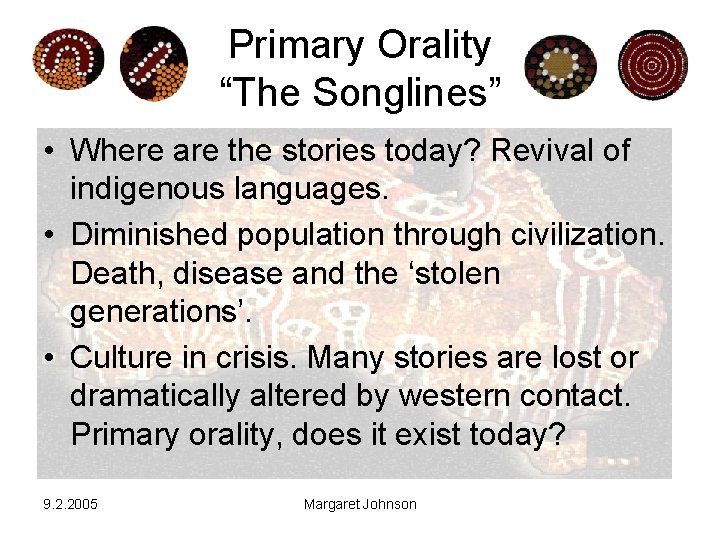 Primary Orality
“The Songlines”

• Where are the stories today? Revival of indigenous languages.
• Diminished population through civilization. Death, disease and the ‘stolen generations’.
• Culture in crisis. Many stories are lost or dramatically altered by western contact. Primary orality, does it exist today?

9.2.2005

Margaret Johnson